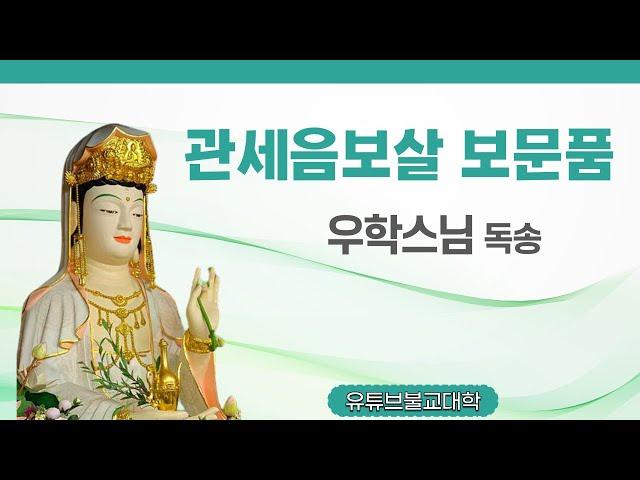 관세음보살 보문품

우학스님 독송

유튜브불교대학